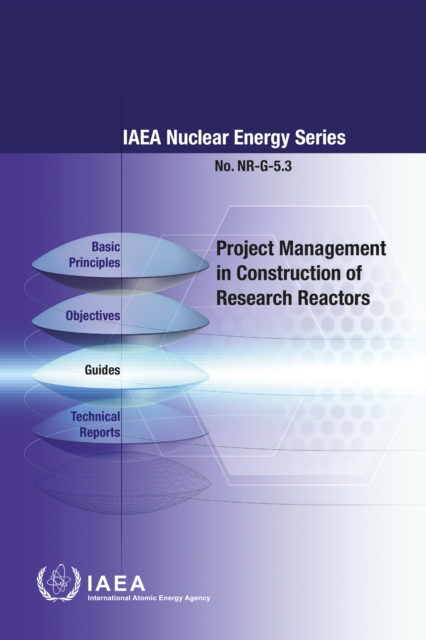 IAEA Nuclear Energy Series

No. NR-G-5.3

Basic Principles

Objectives

Guides

Technical Reports

Project Management in Construction of Research Reactors

IAEA
International Atomic Energy Agency